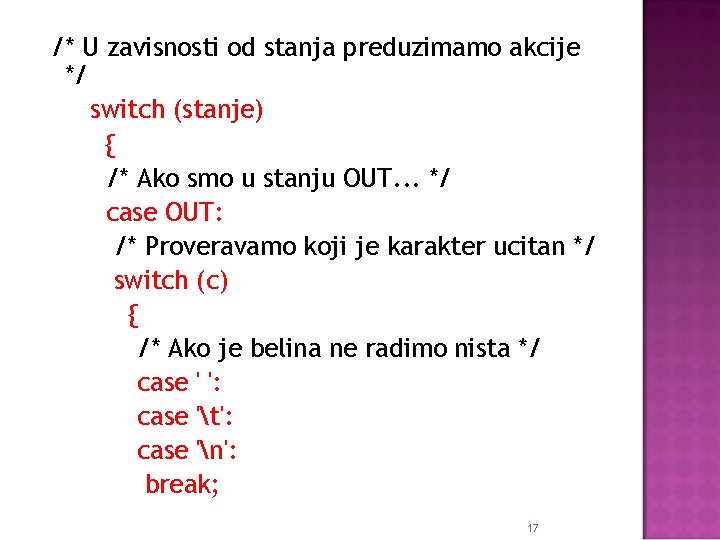 /* U zavisnosti od stanja preduzimamo akcije */
switch (stanje)
{
/* Ako smo u stanju OUT... */
case OUT:
/* Proveravamo koji je karakter ucitan */
switch (c)
{
/* Ako je belina ne radimo nista */
case ' ':
case '\t':
case '\n':
break;

17